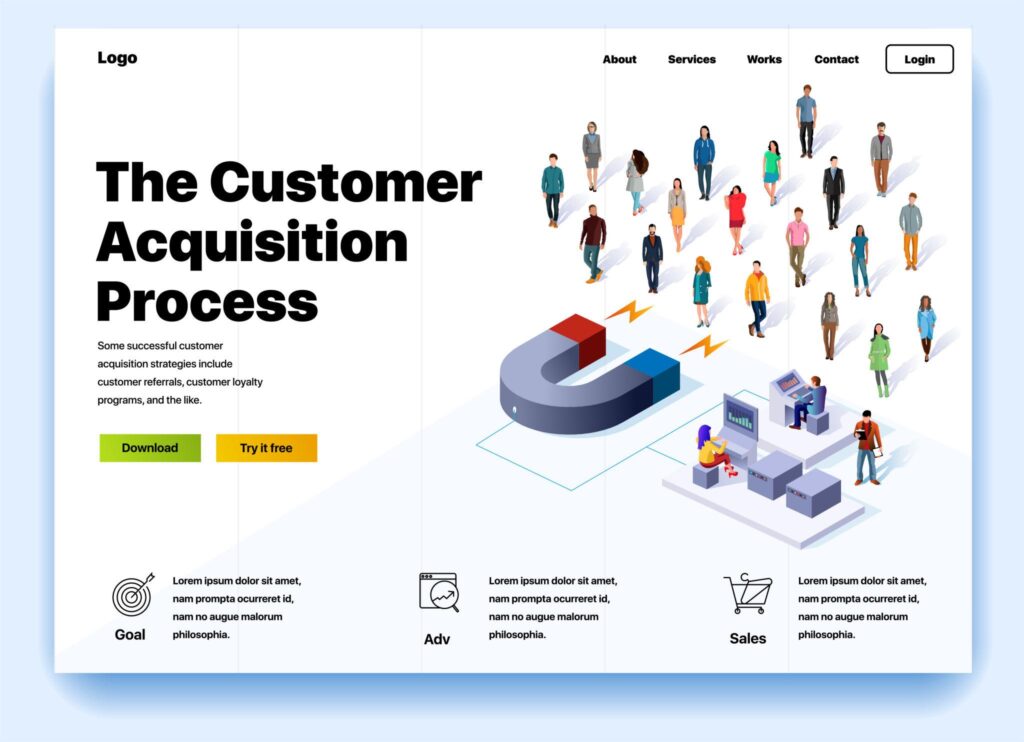 Logo

About Services Works Contact Login

The Customer Acquisition Process

Some successful customer acquisition strategies include customer referrals, customer loyalty programs, and the like.

Download Try it free

Goal

Lorem ipsum dolor sit amet, nam prompta ocurreret id, nam no augue malorum philosophia.

Adv

Lorem ipsum dolor sit amet, nam prompta ocurreret id, nam no augue malorum philosophia.

Sales

Lorem ipsum dolor sit amet, nam prompta ocurreret id, nam no augue malorum philosophia.